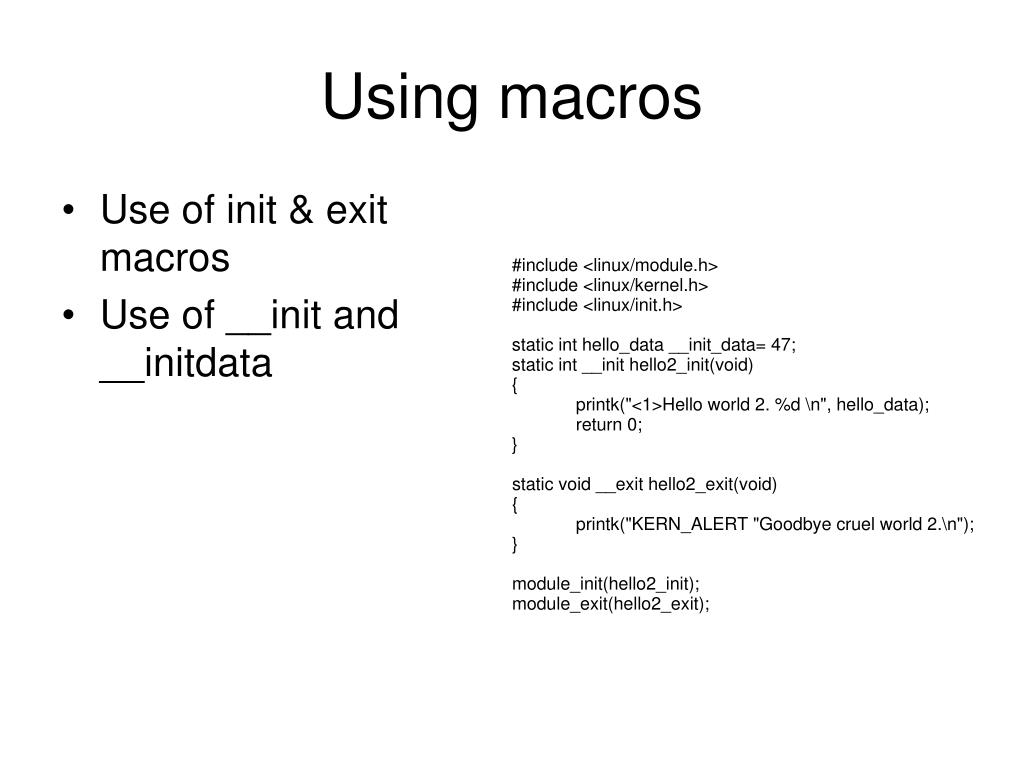 Using macros

• Use of init & exit macros
• Use of __init and __initdata

#include <linux/module.h>
#include <linux/kernel.h>
#include <linux/init.h>

static int hello_data __init_data= 47;
static int __init hello2_init(void)
{
printk("<1>Hello world 2. %d \n", hello_data);
return 0;
}

static void __exit hello2_exit(void)
{
printk("KERN_ALERT "Goodbye cruel world 2.\n");
}

module_init(hello2_init);
module_exit(hello2_exit);